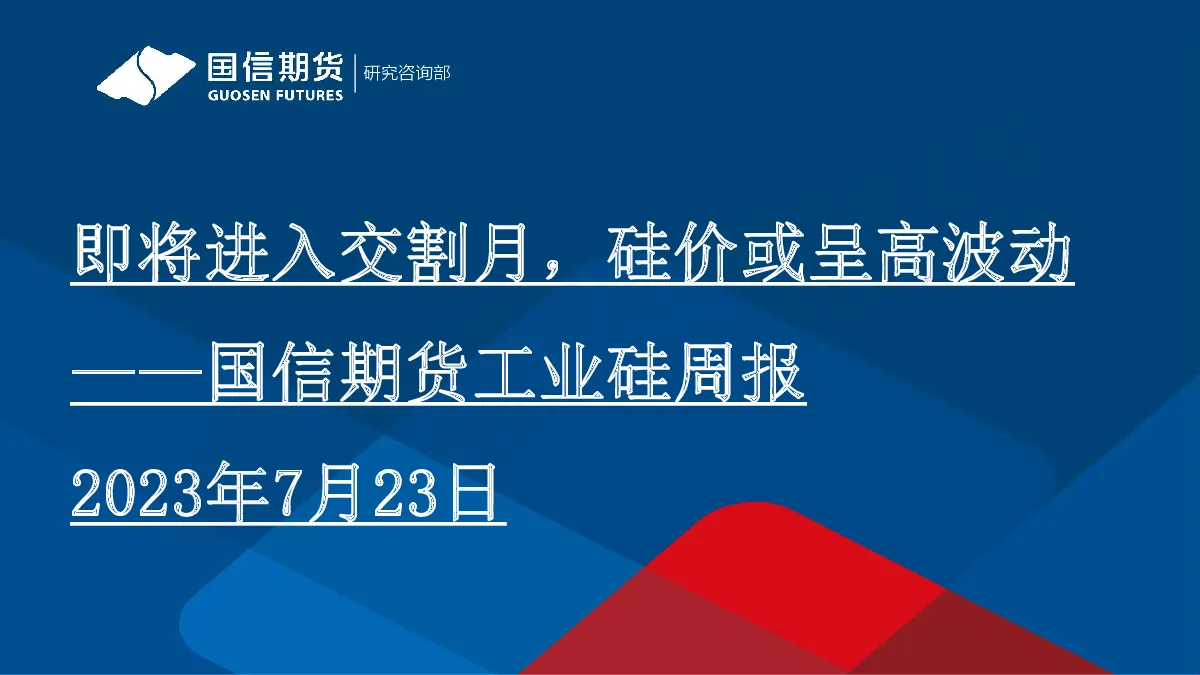 国信期货
GUOSEN FUTURES
研究咨询部

即将进入交割月，硅价或呈高波动
——国信期货工业硅周报
2023年7月23日